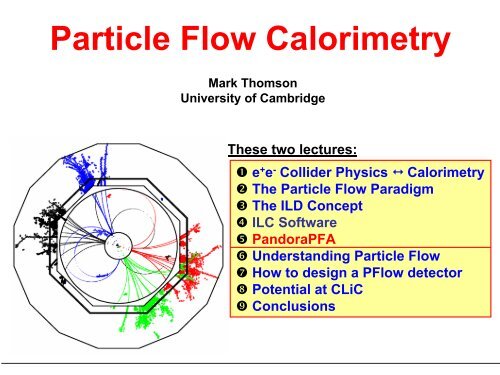 Particle Flow Calorimetry

Mark Thomson
University of Cambridge

These two lectures:

❶ $e^+e^-$ Collider Physics ↔ Calorimetry
❷ The Particle Flow Paradigm
❸ The ILD Concept
❹ ILC Software
❺ PandoraPFA
❻ Understanding Particle Flow
❼ How to design a PFlow detector
❽ Potential at CLiC
❾ Conclusions